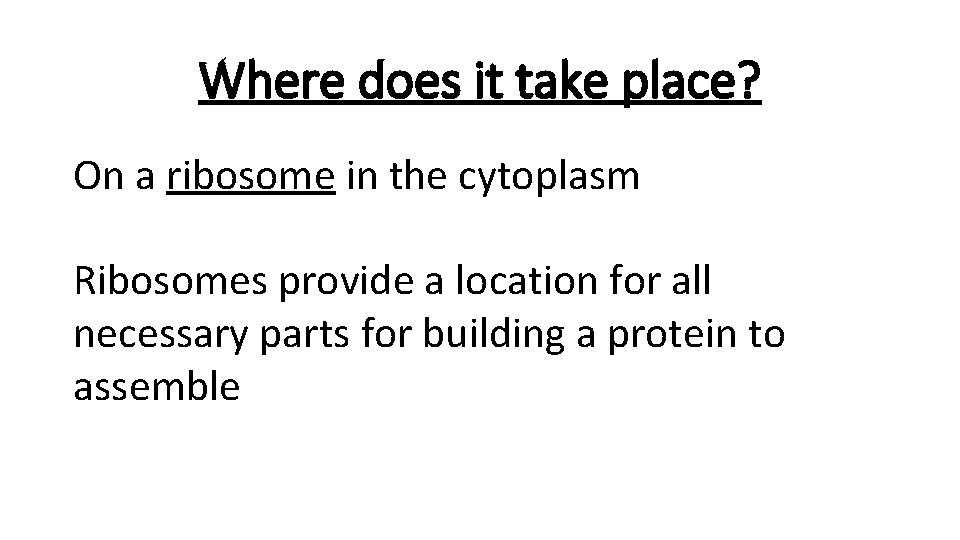 Where does it take place?

On a ribosome in the cytoplasm

Ribosomes provide a location for all necessary parts for building a protein to assemble